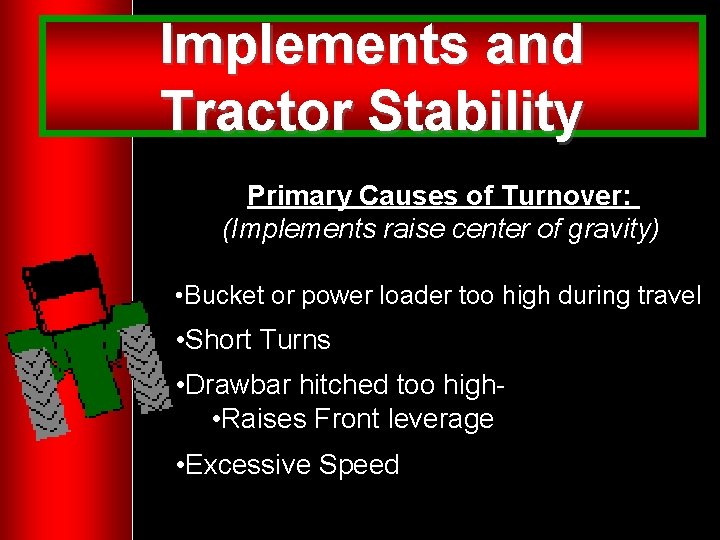 Implements and Tractor Stability

Primary Causes of Turnover:
(Implements raise center of gravity)

•Bucket or power loader too high during travel

•Short Turns

•Drawbar hitched too high-
•Raises Front leverage

•Excessive Speed